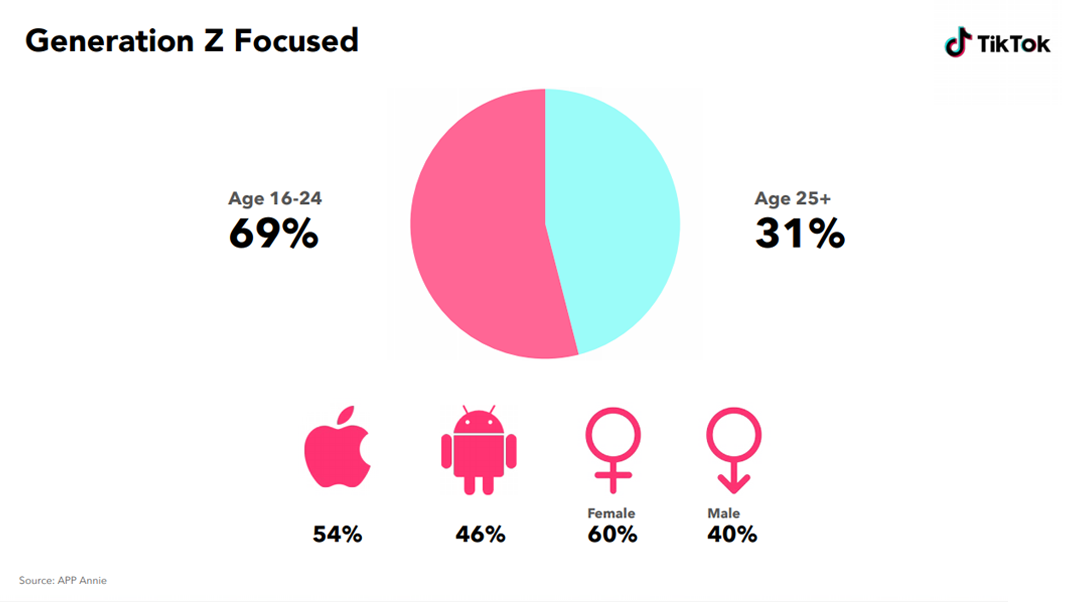 Generation Z Focused

TikTok

Age 16-24
69%

Age 25+
31%

54%

46%

Female
60%

Male
40%

Source: APP Annie